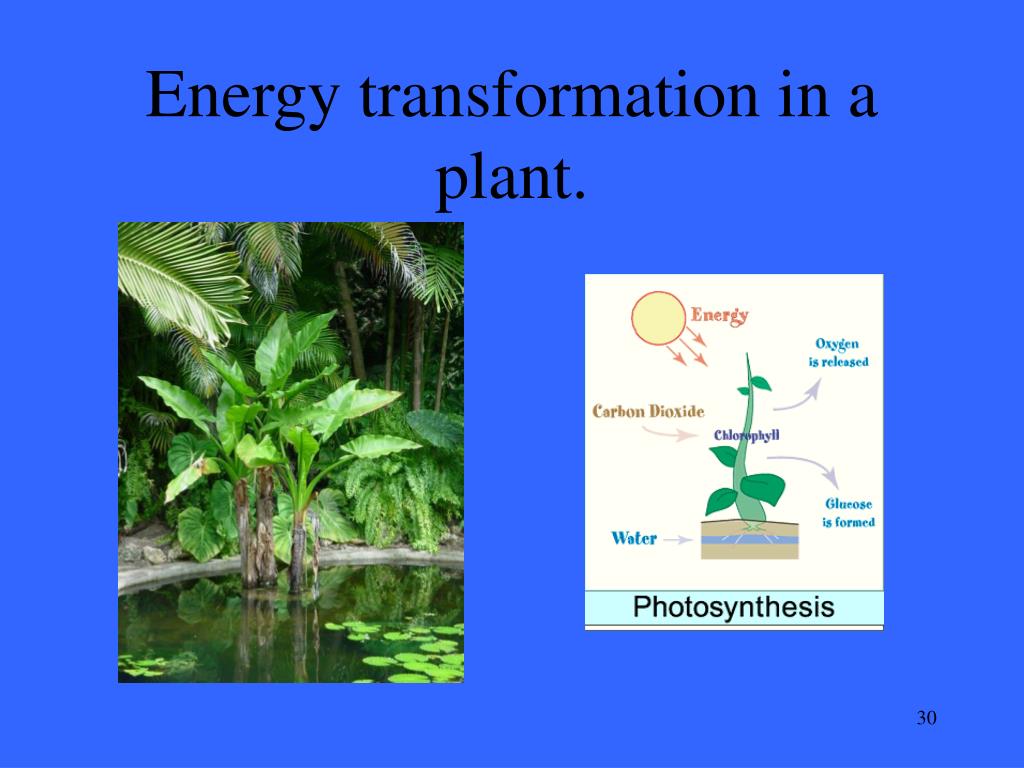 Energy transformation in a plant.

Energy

Oxygen is released

Carbon Dioxide

Chlorophyll

Glucose is formed

Water

Photosynthesis

30